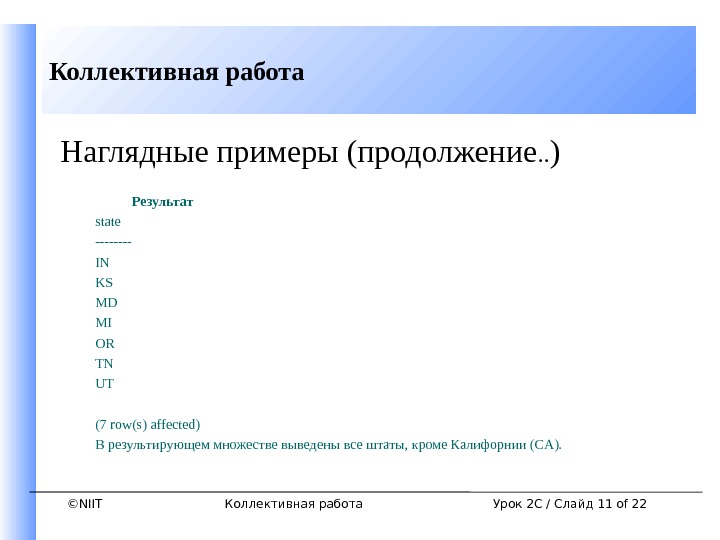 Коллективная работа

Наглядные примеры (продолжение..)

Результат

state

--------

IN

KS

MD

MI

OR

TN

UT

(7 row(s) affected)

В результирующем множестве выведены все штаты, кроме Калифорнии (CA).

©NIIT Коллективная работа Урок 2C / Слайд 11 of 22